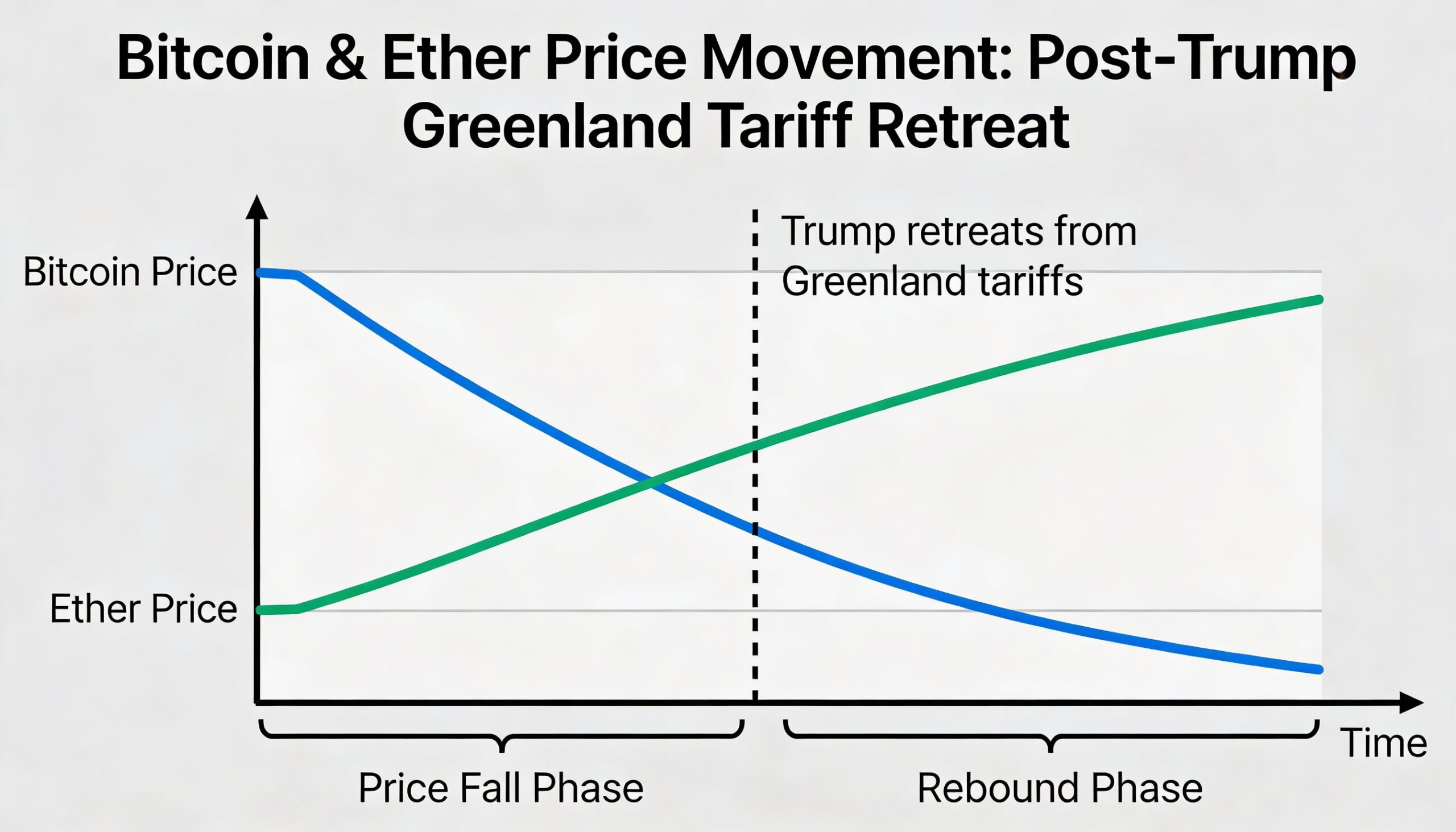 Bitcoin & Ether Price Movement: Post-Trump Greenland Tariff Retreat

Bitcoin Price

Ether Price

Trump retreats from Greenland tariffs

Time

Price Fall Phase

Rebound Phase